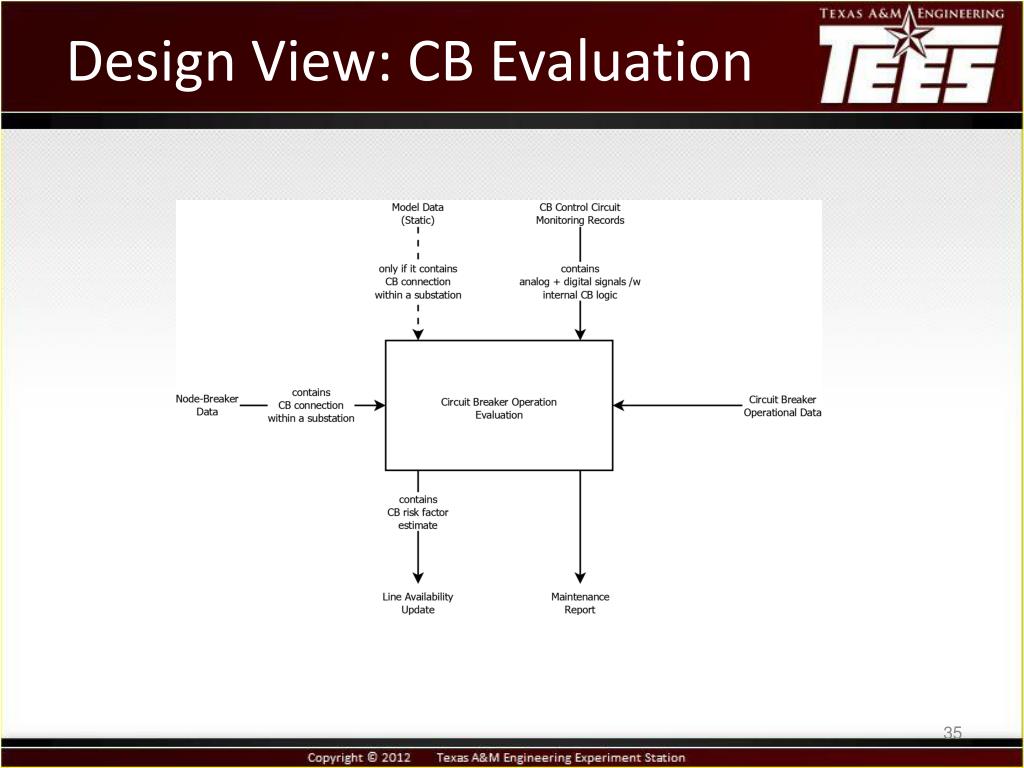 Design View: CB Evaluation

TEXAS A&M ENGINEERING

TEES

Model Data (Static)

only if it contains CB connection within a substation

CB Control Circuit Monitoring Records

contains analog + digital signals /w internal CB logic

Node-Breaker Data

contains CB connection within a substation

Circuit Breaker Operation Evaluation

Circuit Breaker Operational Data

contains CB risk factor estimate

Line Availability Update

Maintenance Report

35

Copyright © 2012 Texas A&M Engineering Experiment Station